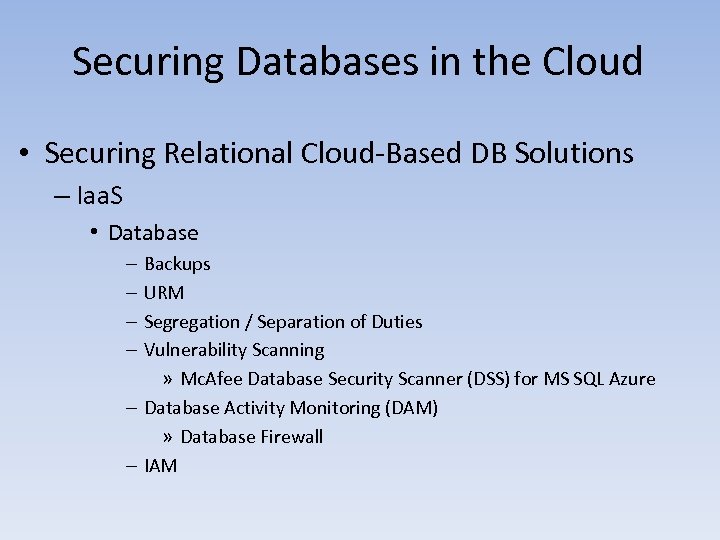 Securing Databases in the Cloud

• Securing Relational Cloud-Based DB Solutions
– IaaS
• Database
– Backups
– URM
– Segregation / Separation of Duties
– Vulnerability Scanning
» McAfee Database Security Scanner (DSS) for MS SQL Azure
– Database Activity Monitoring (DAM)
» Database Firewall
– IAM